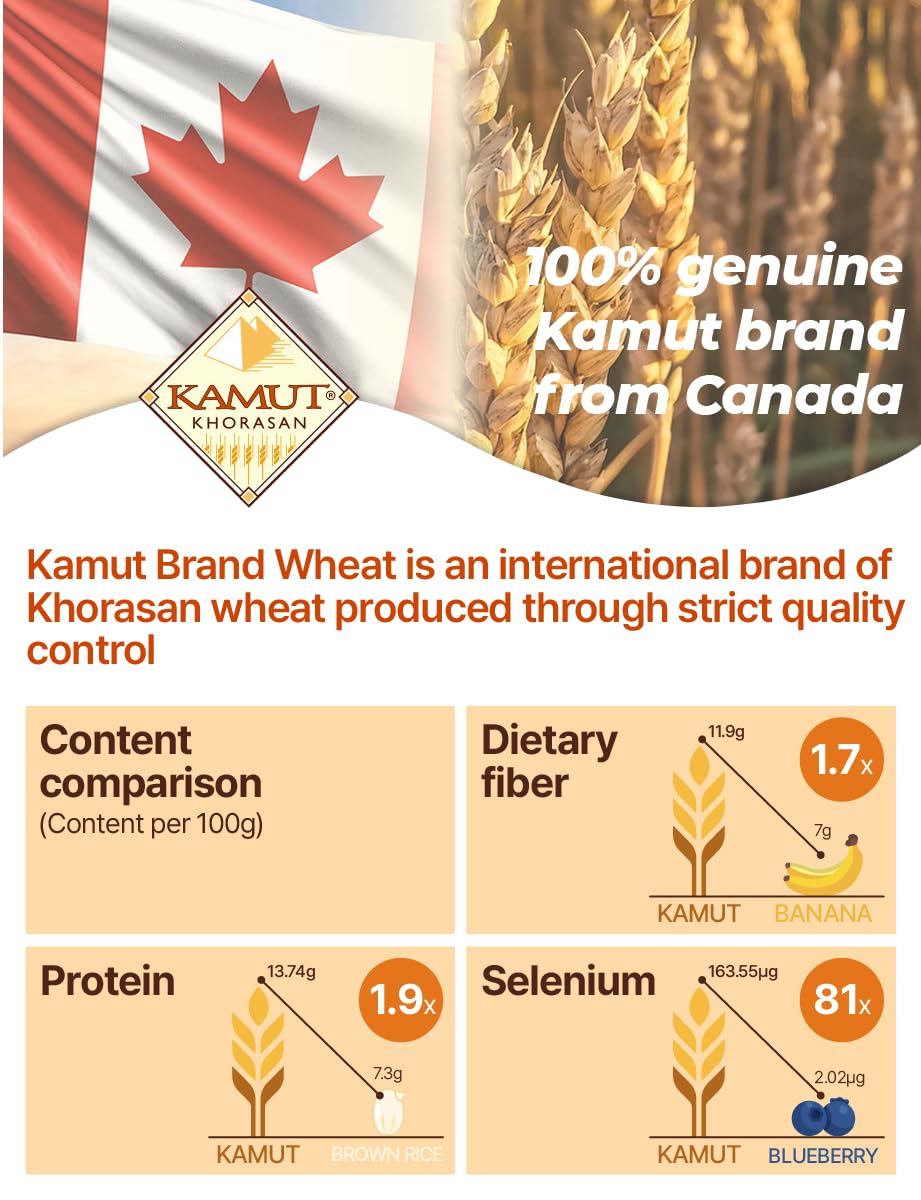 KAMUT®
KHORASAN

100% genuine Kamut brand from Canada

Kamut Brand Wheat is an international brand of Khorasan wheat produced through strict quality control

Content comparison
(Content per 100g)

Dietary fiber
11.9g
7g
1.7x
KAMUT
BANANA

Protein
13.74g
7.3g
1.9x
KAMUT
BROWN RICE

Selenium
163.55μg
2.02μg
81x
KAMUT
BLUEBERRY